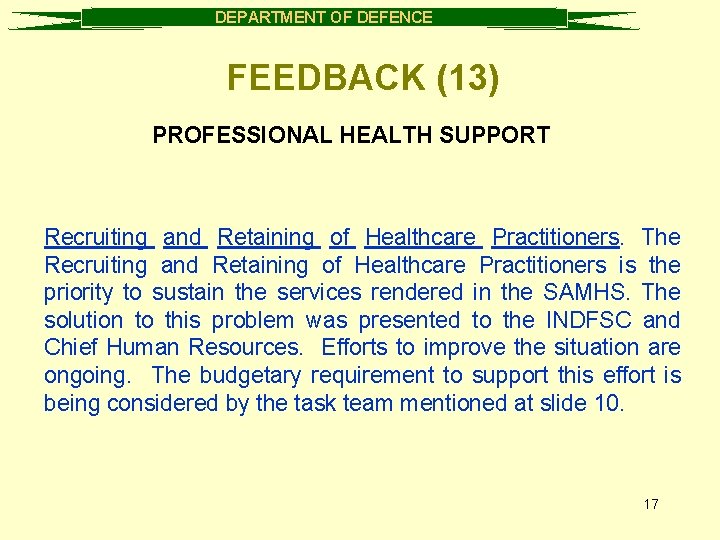 DEPARTMENT OF DEFENCE

FEEDBACK (13)

PROFESSIONAL HEALTH SUPPORT

Recruiting and Retaining of Healthcare Practitioners. The Recruiting and Retaining of Healthcare Practitioners is the priority to sustain the services rendered in the SAMHS. The solution to this problem was presented to the INDFSC and Chief Human Resources. Efforts to improve the situation are ongoing. The budgetary requirement to support this effort is being considered by the task team mentioned at slide 10.

17